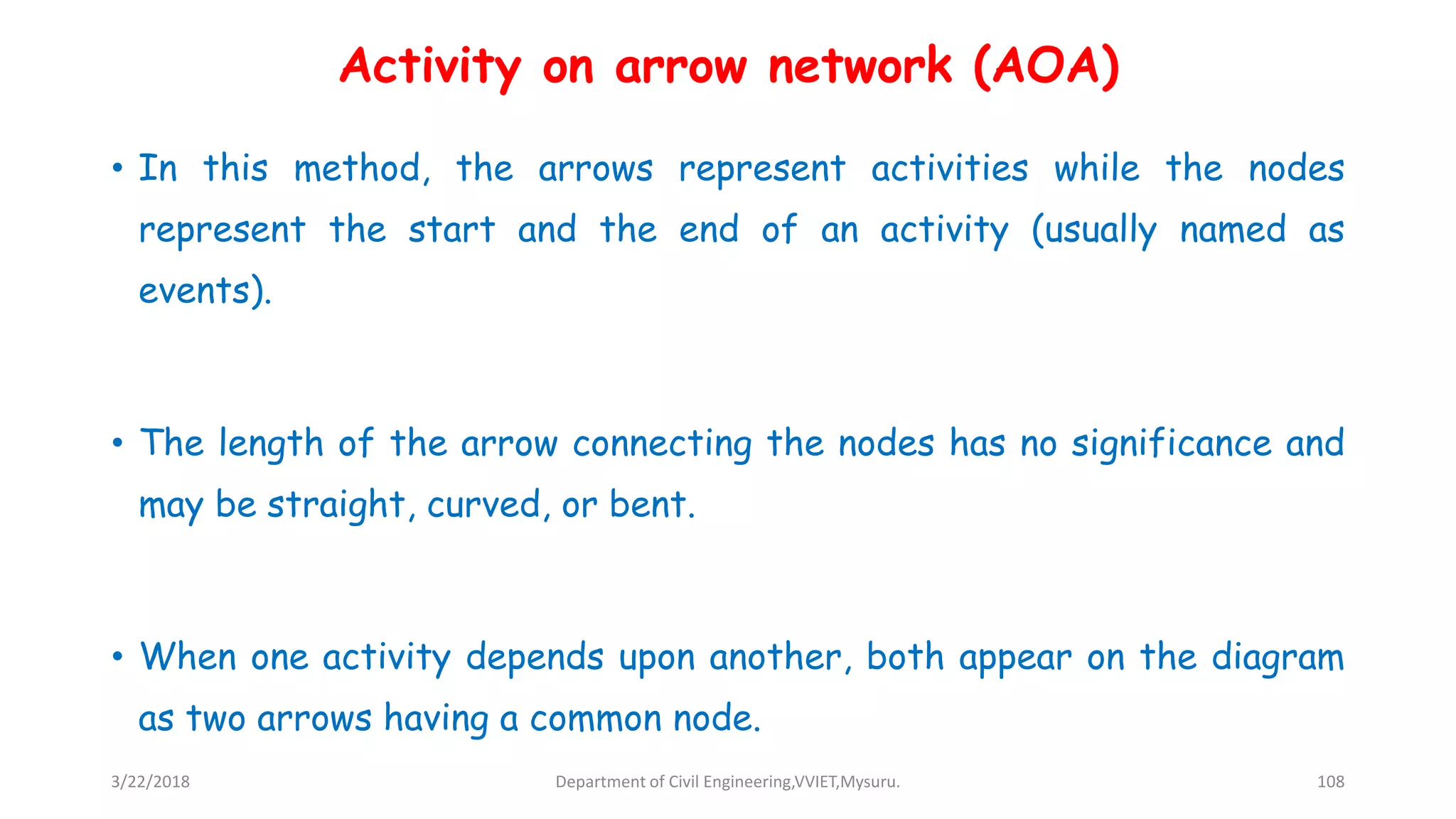 Activity on arrow network (AOA)

• In this method, the arrows represent activities while the nodes represent the start and the end of an activity (usually named as events).

• The length of the arrow connecting the nodes has no significance and may be straight, curved, or bent.

• When one activity depends upon another, both appear on the diagram as two arrows having a common node.

3/22/2018 Department of Civil Engineering,VVIET,Mysuru. 108